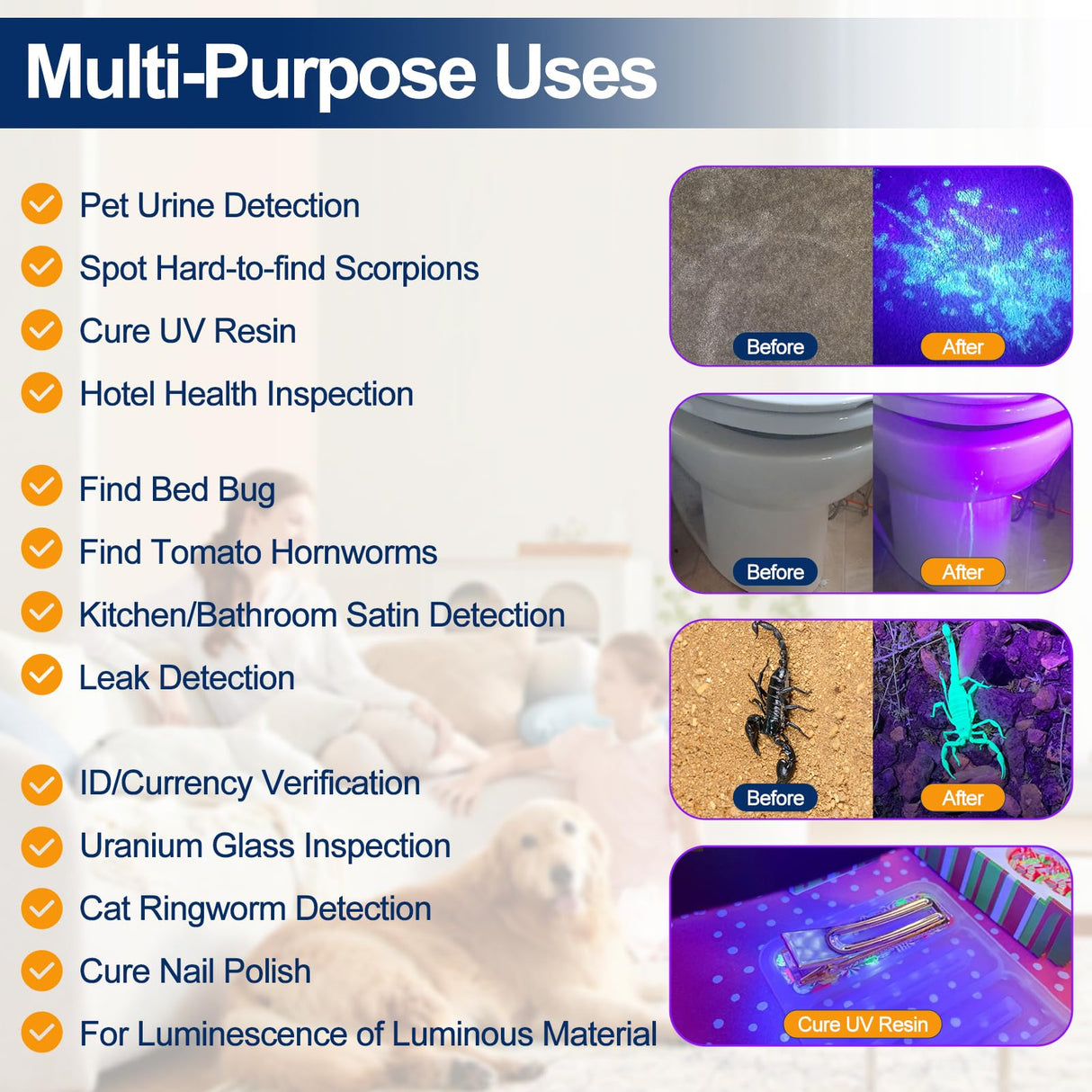 Multi-Purpose Uses

Pet Urine Detection
Spot Hard-to-find Scorpions
Cure UV Resin
Hotel Health Inspection

Find Bed Bug
Find Tomato Hornworms
Kitchen/Bathroom Satin Detection
Leak Detection

ID/Currency Verification
Uranium Glass Inspection
Cat Ringworm Detection
Cure Nail Polish
For Luminescence of Luminous Material

Before
After
Before
After
Before
After
Cure UV Resin